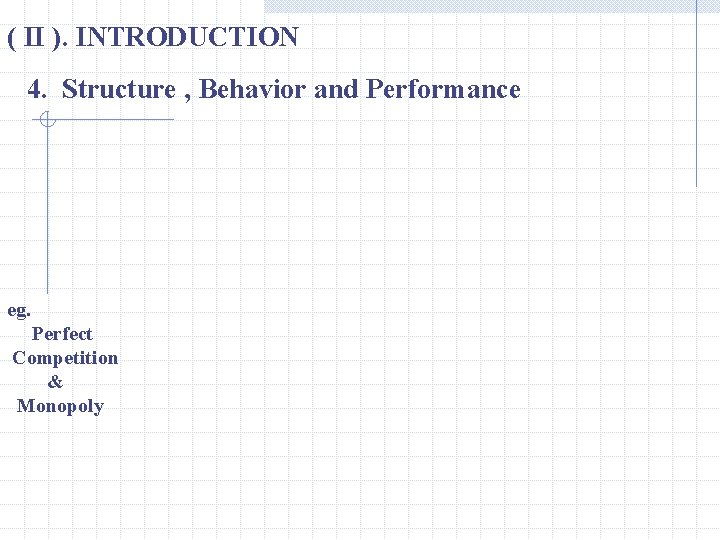 ( II ). INTRODUCTION

4. Structure , Behavior and Performance

eg.
Perfect
Competition
&
Monopoly